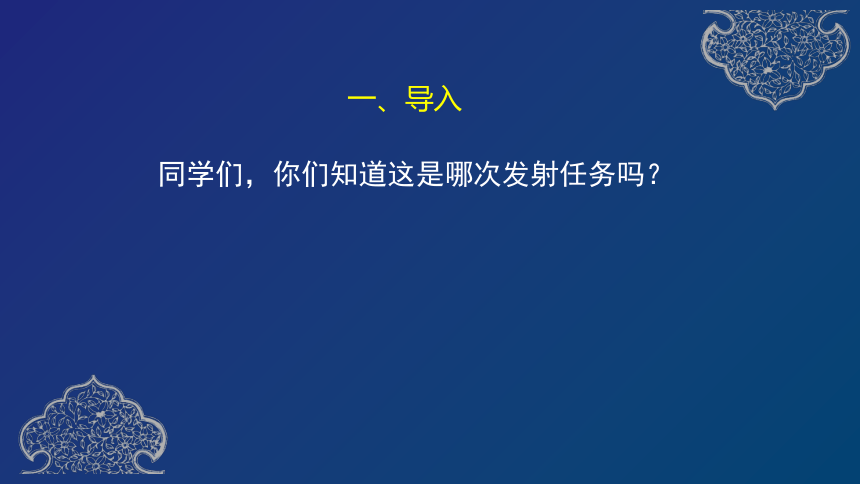 一、导入

同学们，你们知道这是哪次发射任务吗？